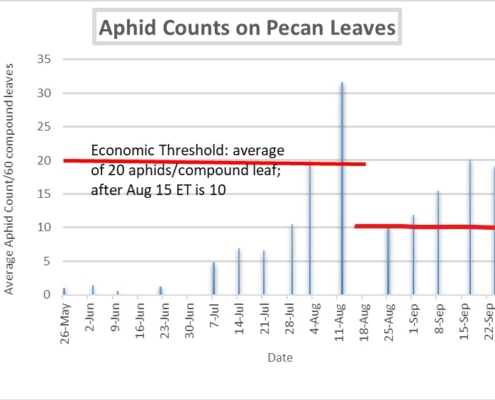 Aphid Counts on Pecan Leaves

Average Aphid Count/60 compound leaves

35
30
25
20
15
10
5
0

Economic Threshold: average of 20 aphids/compound leaf; after Aug 15 ET is 10

26-May
2-Jun
9-Jun
16-Jun
23-Jun
30-Jun
7-Jul
14-Jul
21-Jul
28-Jul
4-Aug
11-Aug
18-Aug
25-Aug
1-Sep
8-Sep
15-Sep
22-Sep

Date